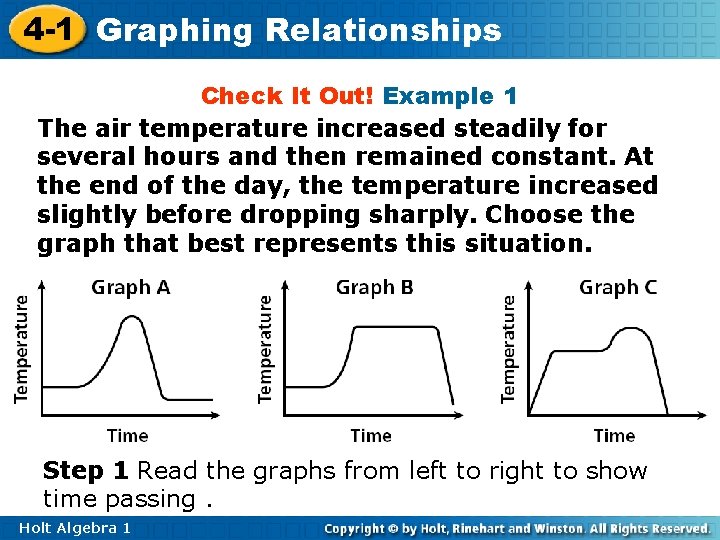 4-1 Graphing Relationships

Check It Out! Example 1

The air temperature increased steadily for several hours and then remained constant. At the end of the day, the temperature increased slightly before dropping sharply. Choose the graph that best represents this situation.

Graph A
Temperature
Time

Graph B
Temperature
Time

Graph C
Temperature
Time

Step 1 Read the graphs from left to right to show time passing .

Holt Algebra 1

Copyright © by Holt, Rinehart and Winston. All Rights Reserved.